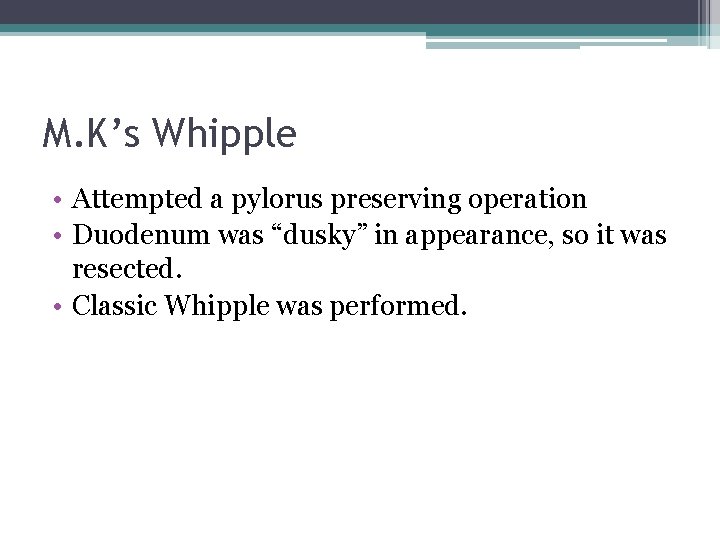 M.K’s Whipple

• Attempted a pylorus preserving operation
• Duodenum was “dusky” in appearance, so it was resected.
• Classic Whipple was performed.